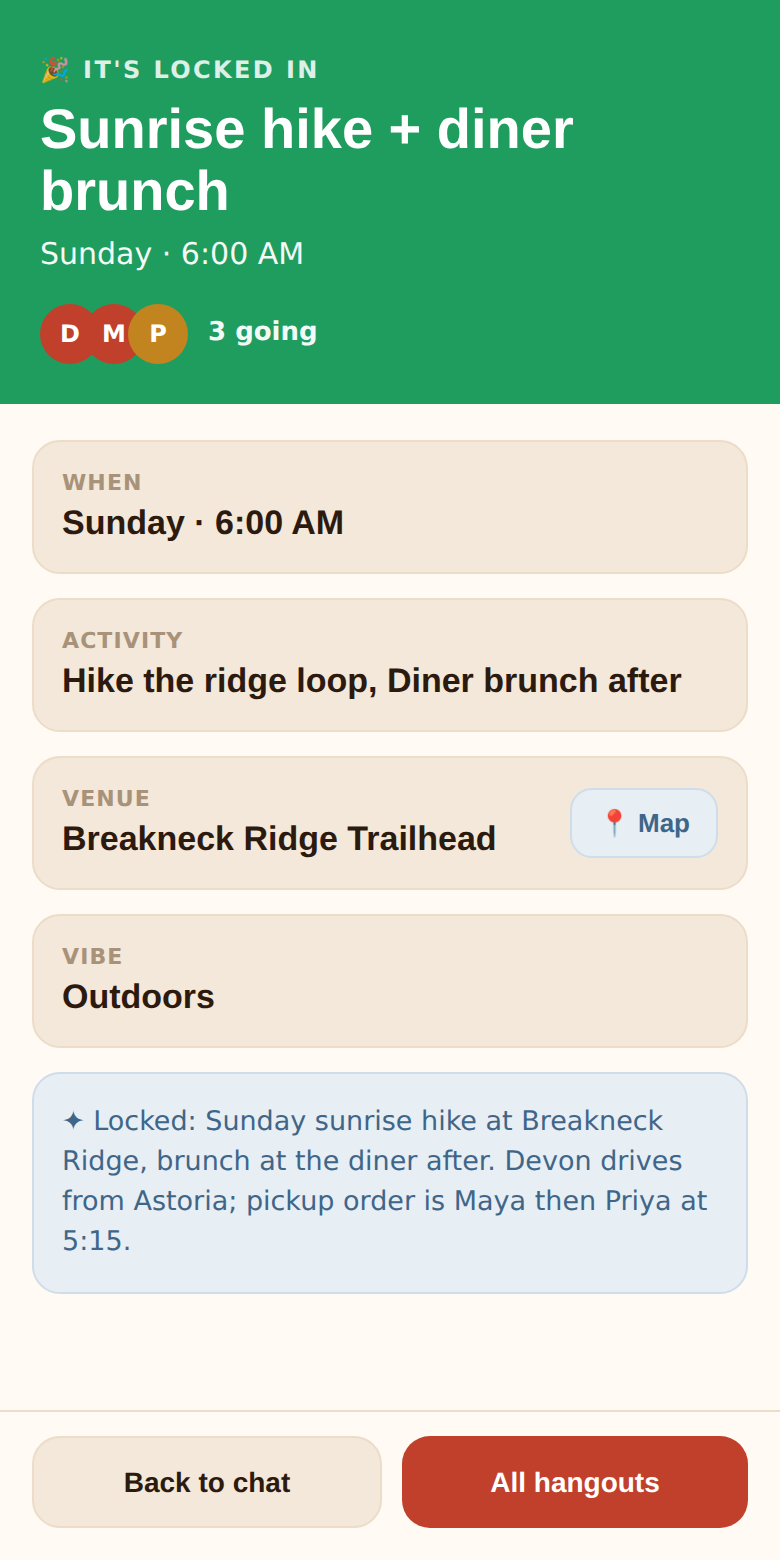 🎉 IT'S LOCKED IN

Sunrise hike + diner brunch

Sunday · 6:00 AM

D M P 3 going

WHEN
Sunday · 6:00 AM

ACTIVITY
Hike the ridge loop, Diner brunch after

VENUE
Breakneck Ridge Trailhead

📍 Map

VIBE
Outdoors

✦ Locked: Sunday sunrise hike at Breakneck Ridge, brunch at the diner after. Devon drives from Astoria; pickup order is Maya then Priya at 5:15.

Back to chat

All hangouts